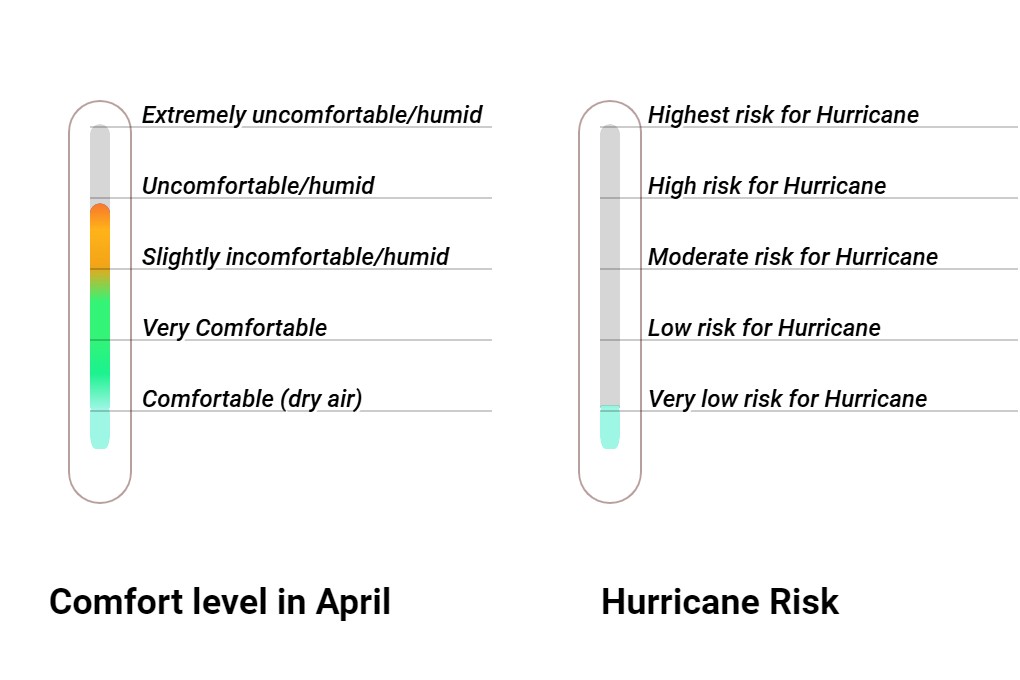 Extremely uncomfortable/humid

Uncomfortable/humid

Slightly incomfortable/humid

Very Comfortable

Comfortable (dry air)

Comfort level in April

Highest risk for Hurricane

High risk for Hurricane

Moderate risk for Hurricane

Low risk for Hurricane

Very low risk for Hurricane

Hurricane Risk